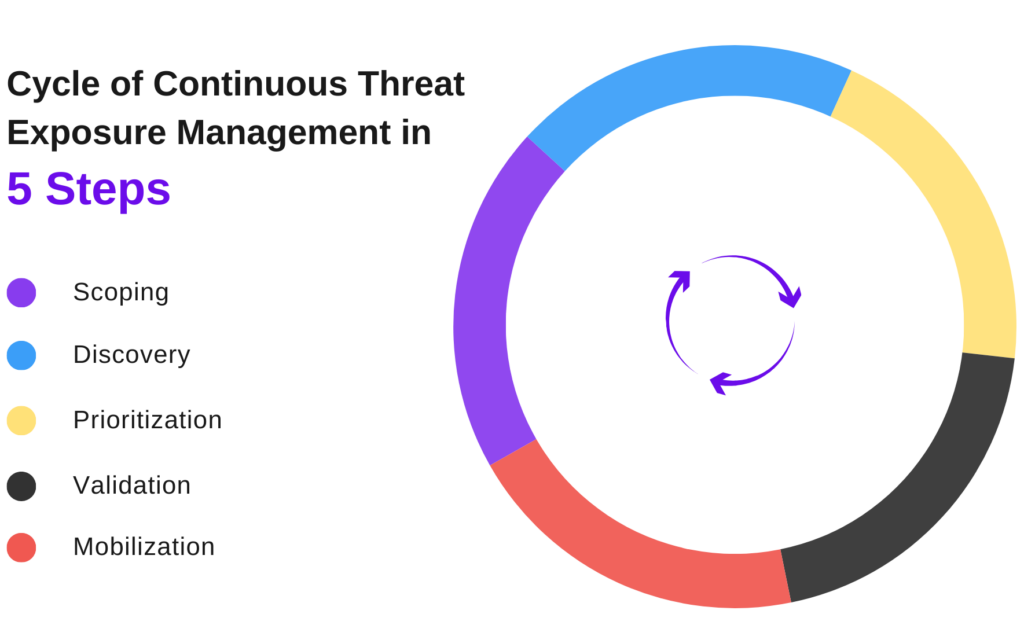 Cycle of Continuous Threat Exposure Management in
5 Steps

Scoping

Discovery

Prioritization

Validation

Mobilization